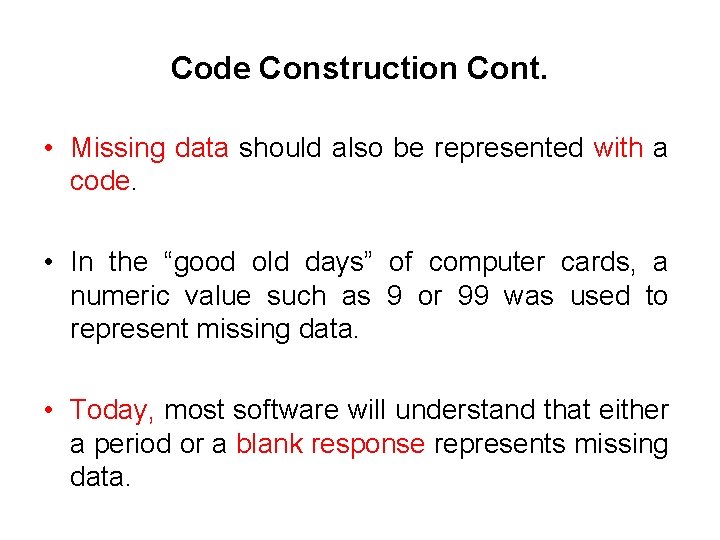 Code Construction Cont.

• Missing data should also be represented with a code.

• In the “good old days” of computer cards, a numeric value such as 9 or 99 was used to represent missing data.

• Today, most software will understand that either a period or a blank response represents missing data.